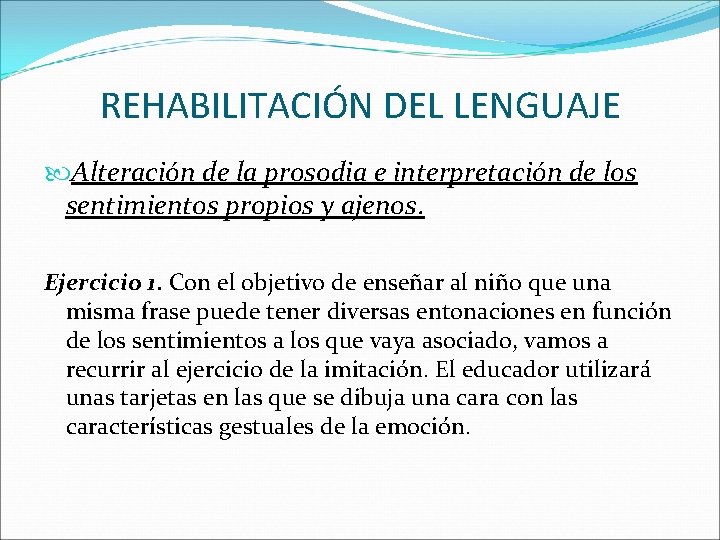 REHABILITACIÓN DEL LENGUAJE

Alteración de la prosodia e interpretación de los sentimientos propios y ajenos.

Ejercicio 1. Con el objetivo de enseñar al niño que una misma frase puede tener diversas entonaciones en función de los sentimientos a los que vaya asociado, vamos a recurrir al ejercicio de la imitación. El educador utilizará unas tarjetas en las que se dibuja una cara con las características gestuales de la emoción.